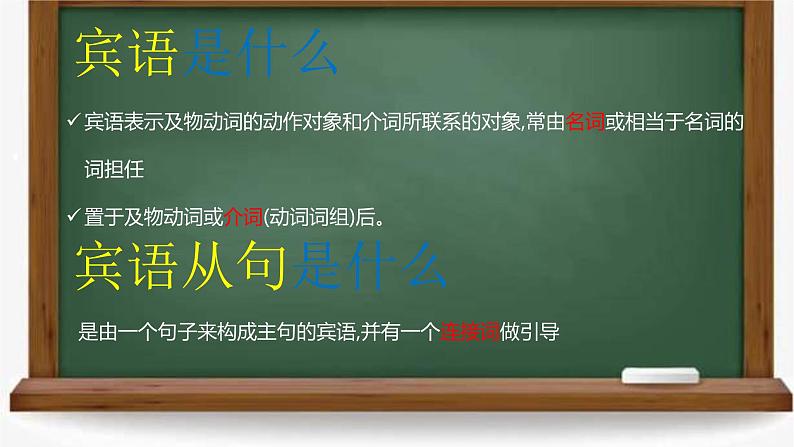 宾语是什么

✓宾语表示及物动词的动作对象和介词所联系的对象,常由名词或相当于名词的词担任

✓置于及物动词或介词(动词词组)后。

宾语从句是什么

是由一个句子来构成主句的宾语,并有一个连接词做引导